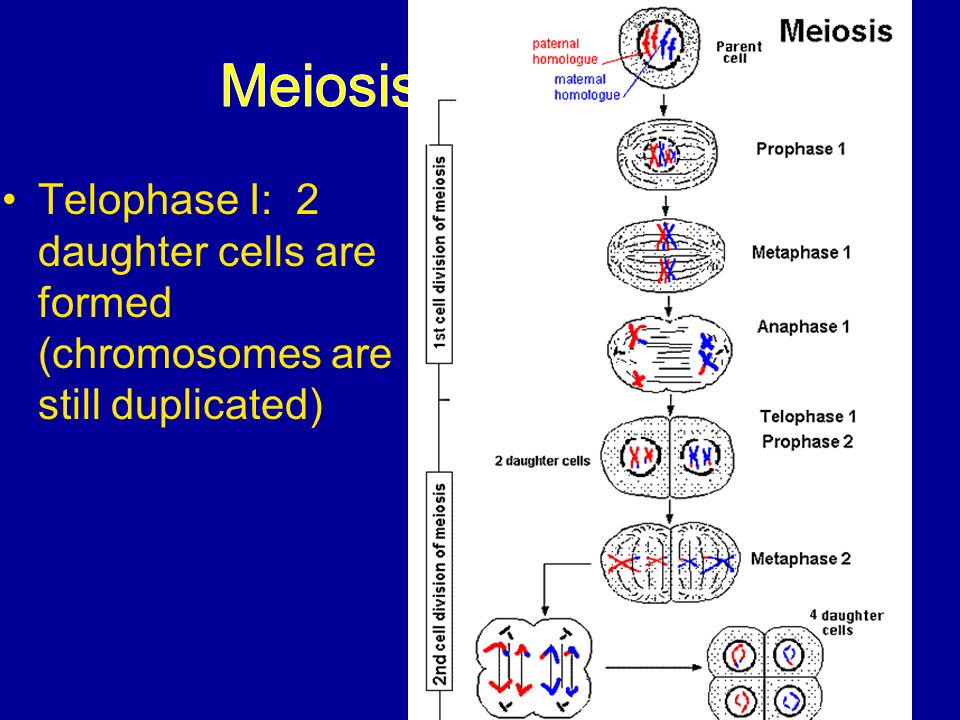 Meiosis

• Telophase I: 2 daughter cells are formed (chromosomes are still duplicated)

Meiosis

paternal homologue

maternal homologue

Parent cell

Prophase 1

Metaphase 1

Anaphase 1

Telophase 1
Prophase 2

2 daughter cells

Metaphase 2

4 daughter cells

1st cell division of meiosis

2nd cell division of meiosis